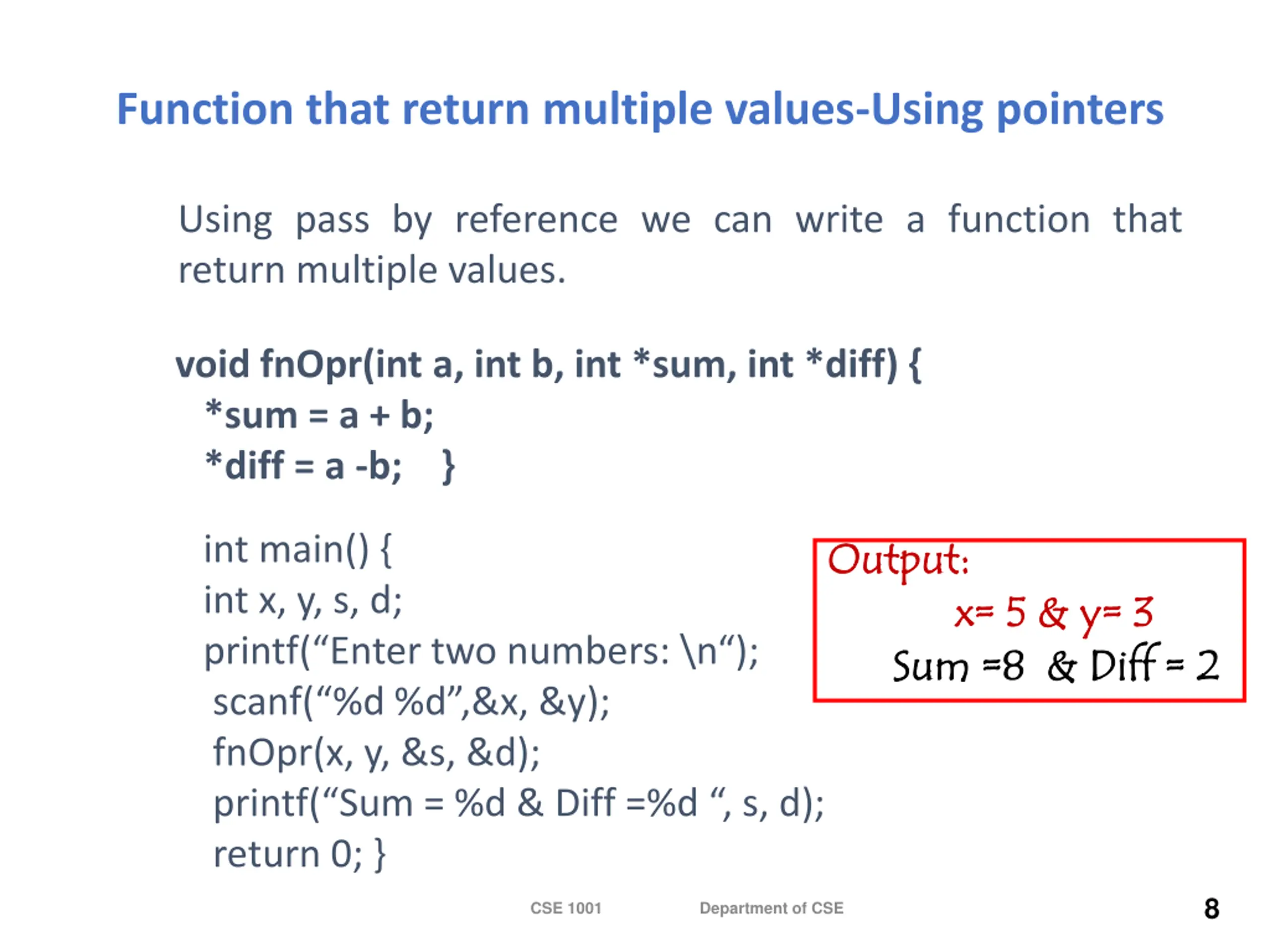 Function that return multiple values-Using pointers

Using pass by reference we can write a function that return multiple values.

void fnOpr(int a, int b, int *sum, int *diff) {
*sum = a + b;
*diff = a -b; }

int main() {
int x, y, s, d;
printf(“Enter two numbers: \n“);
scanf(“%d %d”,&x, &y);
fnOpr(x, y, &s, &d);
printf(“Sum = %d & Diff =%d “, s, d);
return 0; }

Output:
x= 5 & y= 3
Sum =8 & Diff = 2

CSE 1001 Department of CSE 8